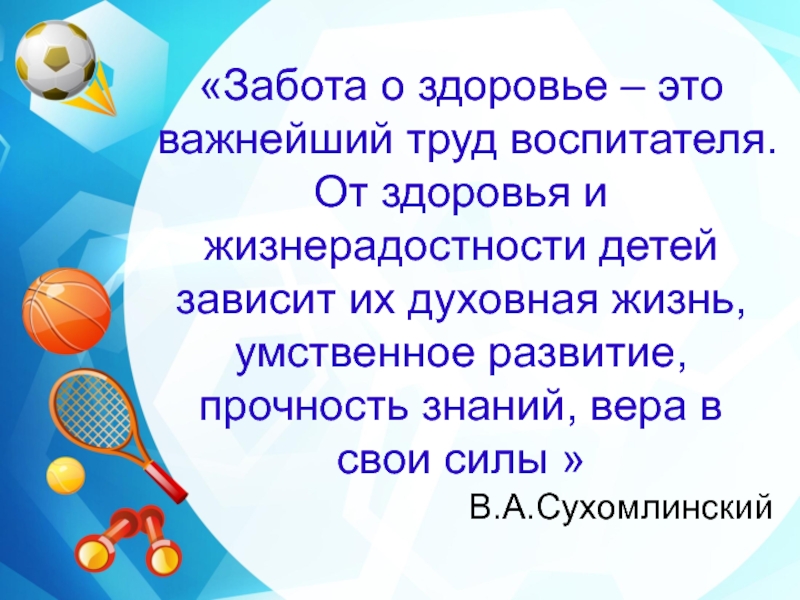 «Забота о здоровье – это важнейший труд воспитателя. От здоровья и жизнерадостности детей зависит их духовная жизнь, умственное развитие, прочность знаний, вера в свои силы »

В.А.Сухомлинский